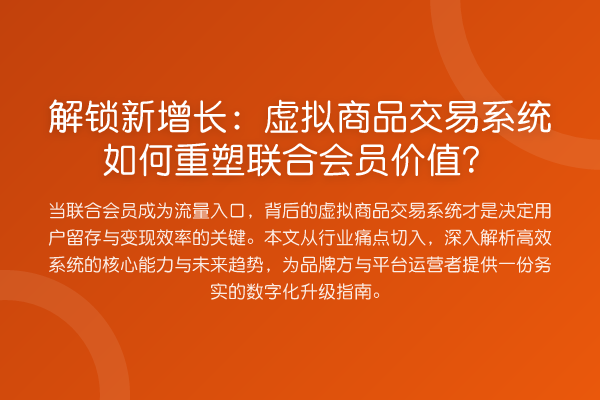 解锁新增长：虚拟商品交易系统如何重塑联合会员价值？

当联合会员成为流量入口，背后的虚拟商品交易系统才是决定用户留存与变现效率的关键。本文从行业痛点切入，深入解析高效系统的核心能力与未来趋势，为品牌方与平台运营者提供一份务实的数字化升级指南。